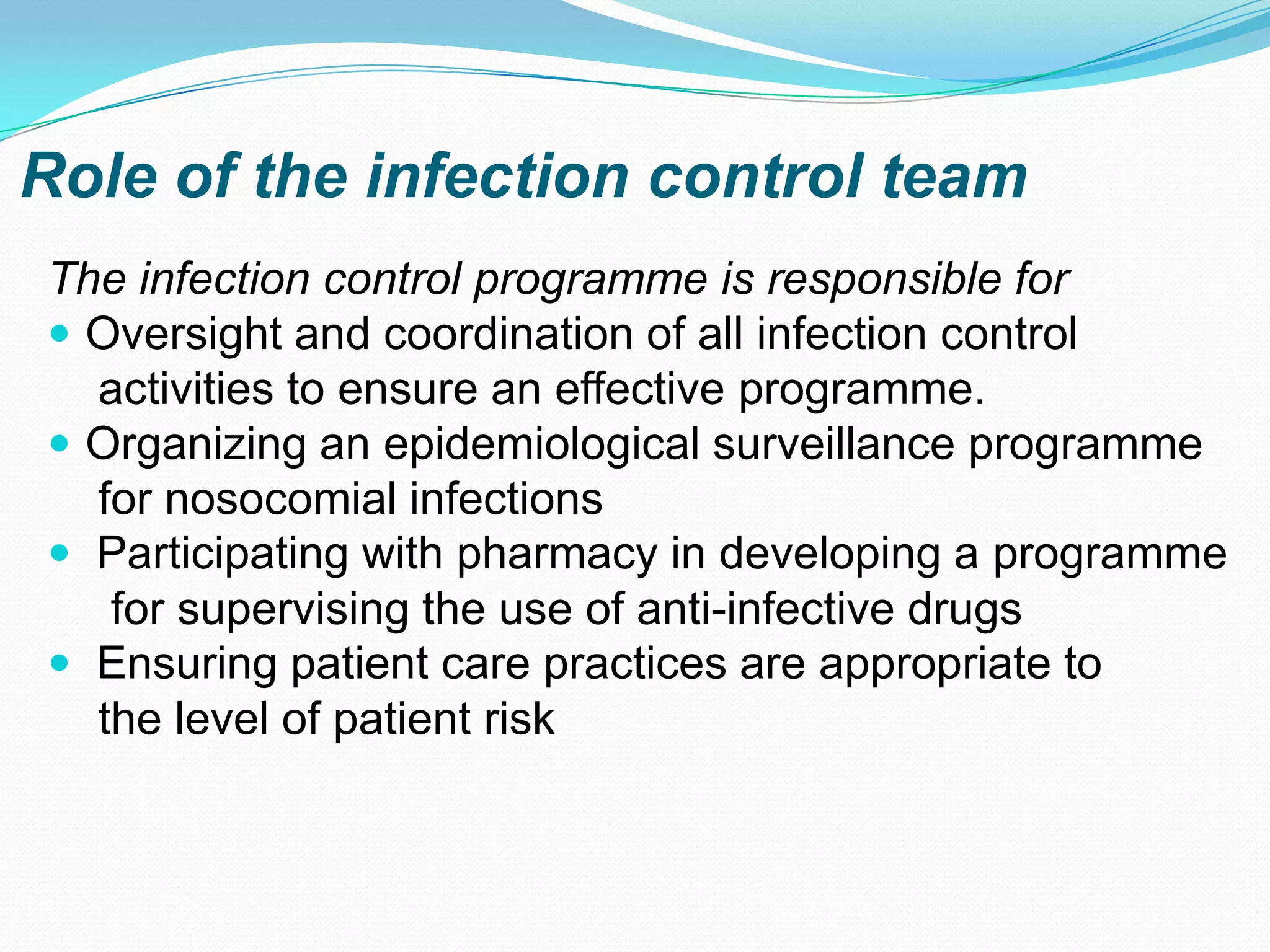 Role of the infection control team

The infection control programme is responsible for

- Oversight and coordination of all infection control activities to ensure an effective programme.
- Organizing an epidemiological surveillance programme for nosocomial infections
- Participating with pharmacy in developing a programme for supervising the use of anti-infective drugs
- Ensuring patient care practices are appropriate to the level of patient risk